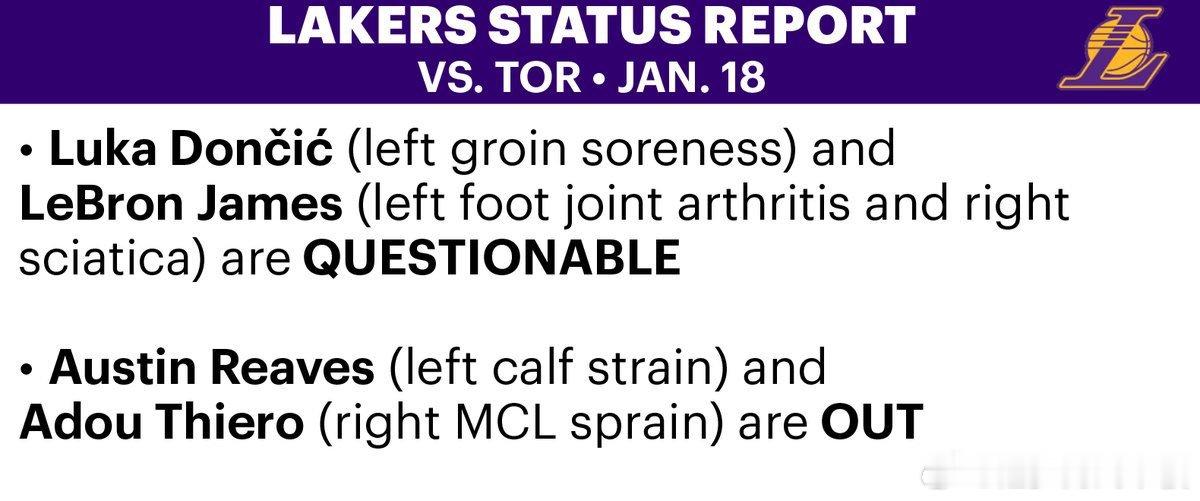 LAKERS STATUS REPORT
VS. TOR • JAN. 18

• Luka Dončić (left groin soreness) and LeBron James (left foot joint arthritis and right sciatica) are QUESTIONABLE

• Austin Reaves (left calf strain) and Adou Thiero (right MCL sprain) are OUT